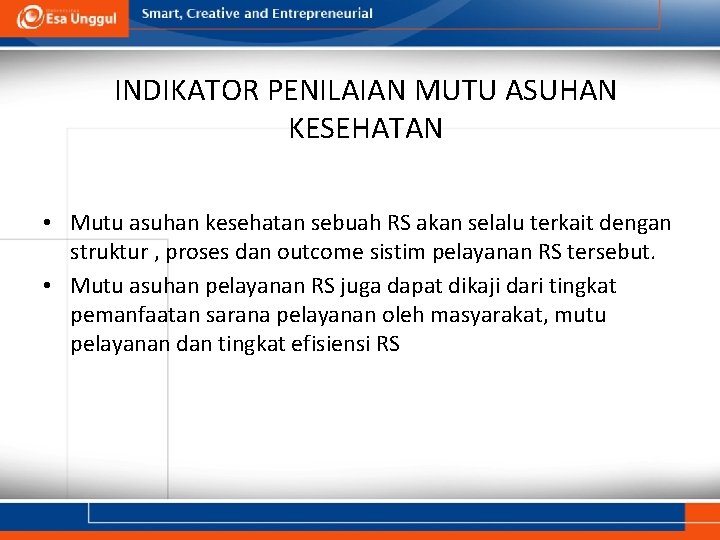 Esa Unggul

Smart, Creative and Entrepreneurial

INDIKATOR PENILAIAN MUTU ASUHAN KESEHATAN

• Mutu asuhan kesehatan sebuah RS akan selalu terkait dengan struktur , proses dan outcome sistim pelayanan RS tersebut.

• Mutu asuhan pelayanan RS juga dapat dikaji dari tingkat pemanfaatan sarana pelayanan oleh masyarakat, mutu pelayanan dan tingkat efisiensi RS